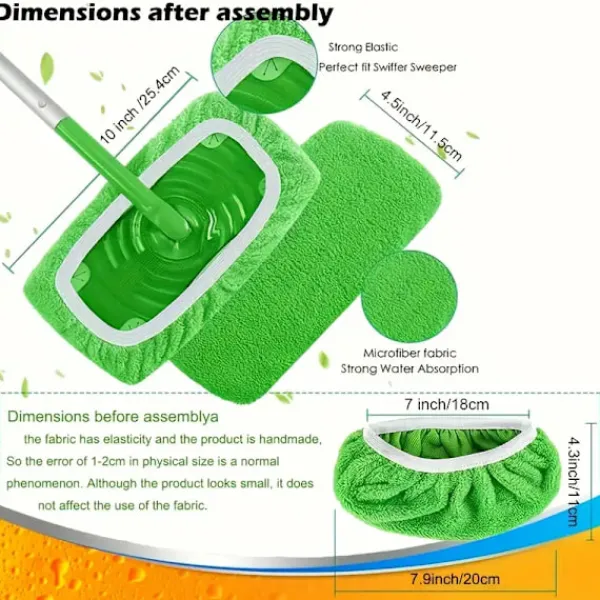 Dimensions after assembly

Strong Elastic
Perfect fit Swiffer Sweeper

10 inch /25.4cm

4.5inch/11.5cm

Microfiber fabric
Strong Water Absorption

Dimensions before assemblya

the fabric has elasticity and the product is handmade, So the error of 1-2cm in physical size is a normal phenomenon. Although the product looks small, it does not affect the use of the fabric.

7 inch/18cm

4.3inch/11cm

7.9inch/20cm